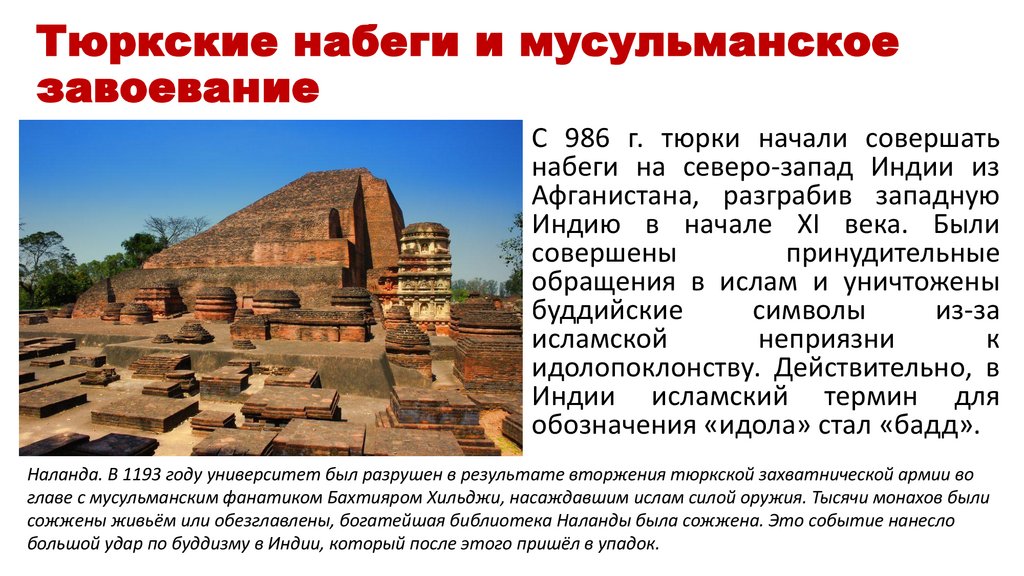 Тюркские набеги и мусульманское завоевание

С 986 г. тюрки начали совершать набеги на северо-запад Индии из Афганистана, разграбив западную Индию в начале XI века. Были совершены принудительные обращения в ислам и уничтожены буддийские символы из-за исламской неприязни к идолопоклонству. Действительно, в Индии исламский термин для обозначения «идола» стал «бадд».

Наланда. В 1193 году университет был разрушен в результате вторжения тюркской захватнической армии во главе с мусульманским фанатиком Бахтияром Хильджи, насаждавшим ислам силой оружия. Тысячи монахов были сожжены живьём или обезглавлены, богатейшая библиотека Наланды была сожжена. Это событие нанесло большой удар по буддизму в Индии, который после этого пришёл в упадок.